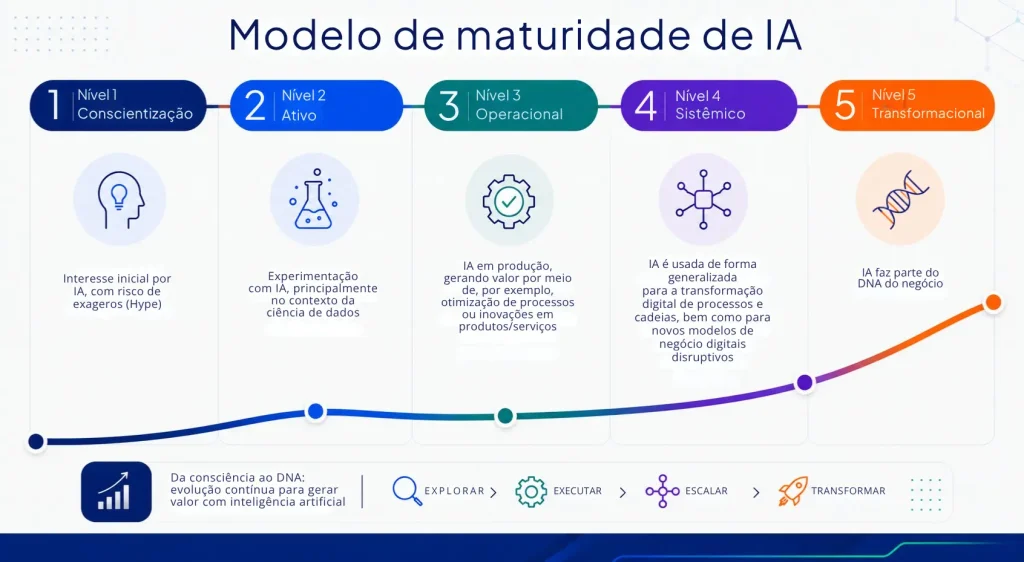 Modelo de maturidade de IA

1 Nível 1 Conscientização

2 Nível 2 Ativo

3 Nível 3 Operacional

4 Nível 4 Sistêmico

5 Nível 5 Transformacional

Interesse inicial por IA, com risco de exageros (Hype)

Experimentação com IA, principalmente no contexto da ciência de dados

IA em produção, gerando valor por meio de, por exemplo, otimização de processos ou inovações em produtos/serviços

IA é usada de forma generalizada para a transformação digital de processos e cadeias, bem como para novos modelos de negócio digitais disruptivos

IA faz parte do DNA do negócio

Da consciência ao DNA: evolução contínua para gerar valor com inteligência artificial

EXPLORAR > EXECUTAR > ESCALAR > TRANSFORMAR